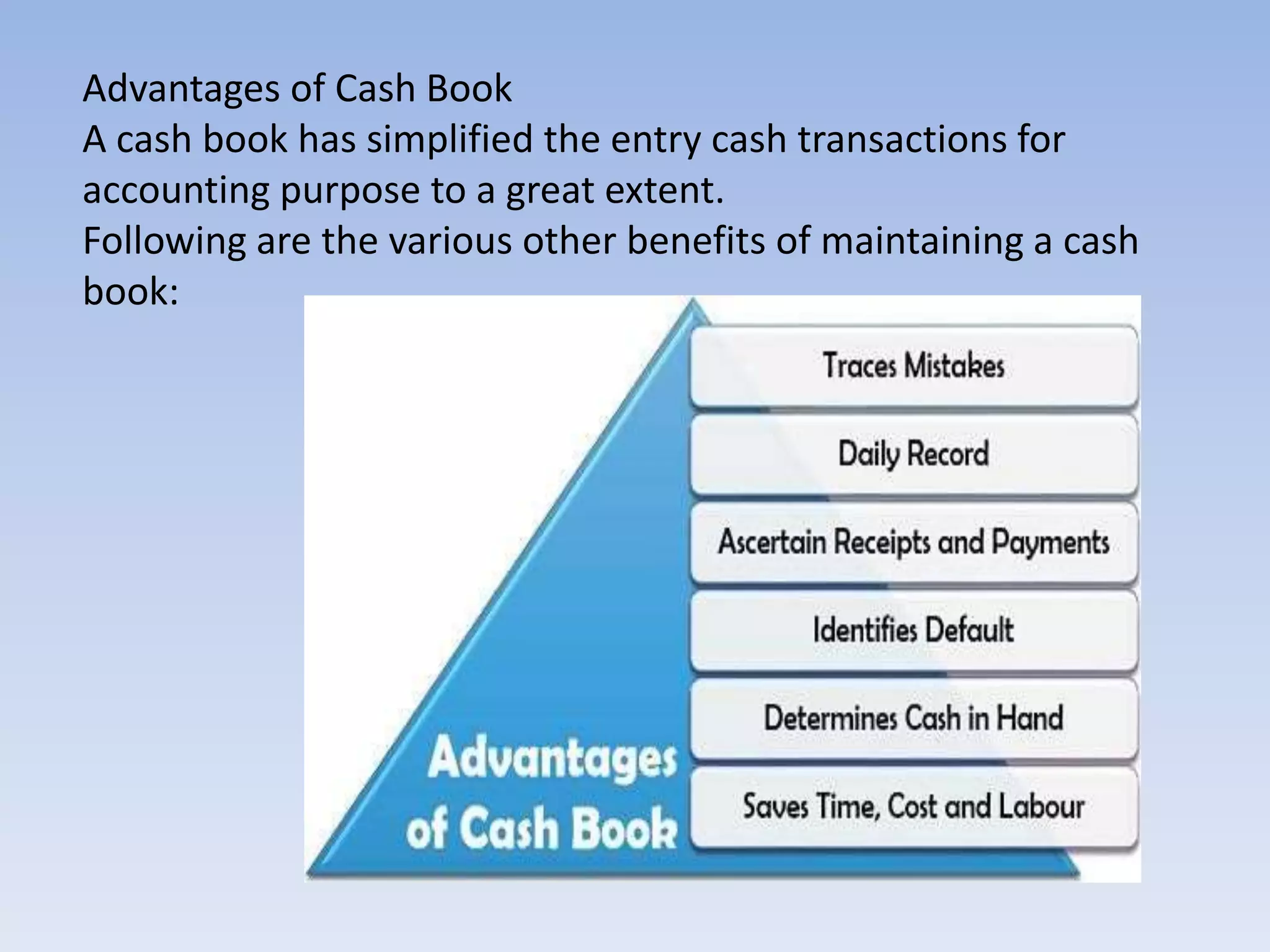 Advantages of Cash Book
A cash book has simplified the entry cash transactions for accounting purpose to a great extent.
Following are the various other benefits of maintaining a cash book:

Traces Mistakes
Daily Record
Ascertain Receipts and Payments
Identifies Default
Determines Cash in Hand
Saves Time, Cost and Labour

Advantages of Cash Book